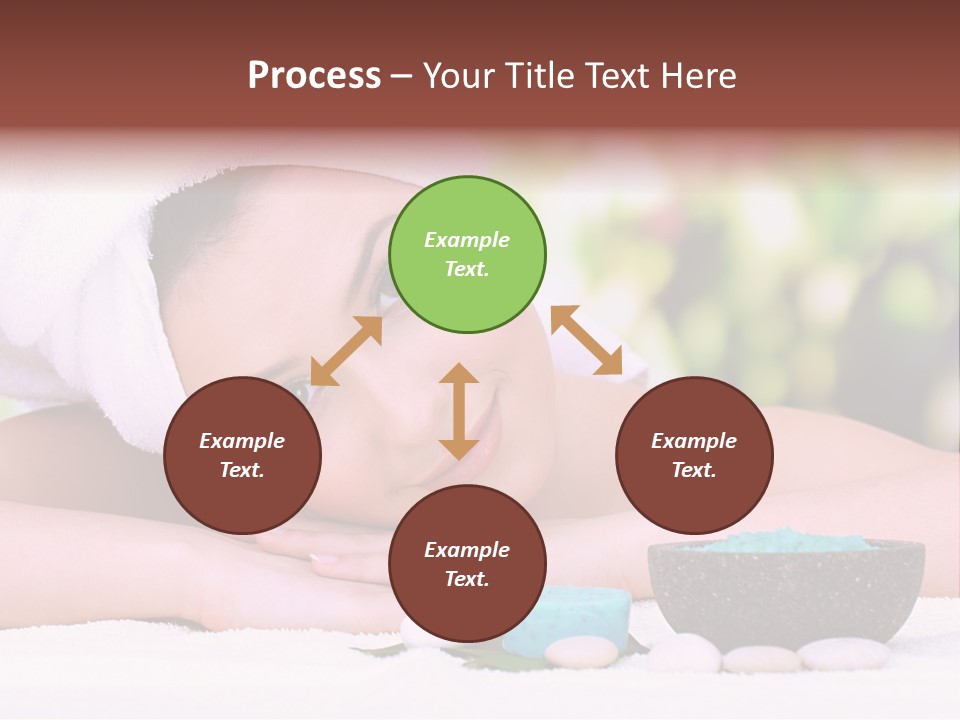 Process – Your Title Text Here

Example Text.

Example Text.

Example Text.

Example Text.